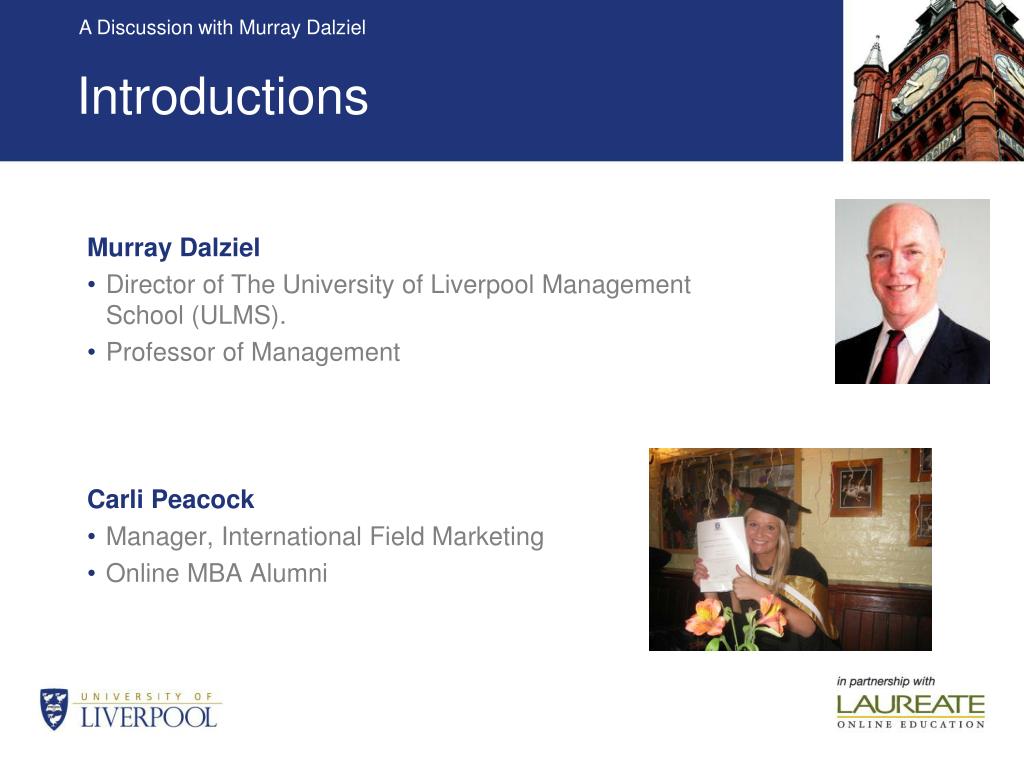 A Discussion with Murray Dalziel

Introductions

Murray Dalziel
• Director of The University of Liverpool Management School (ULMS).
• Professor of Management

Carli Peacock
• Manager, International Field Marketing
• Online MBA Alumni

UNIVERSITY OF
LIVERPOOL

in partnership with
LAUREATE
ONLINE EDUCATION